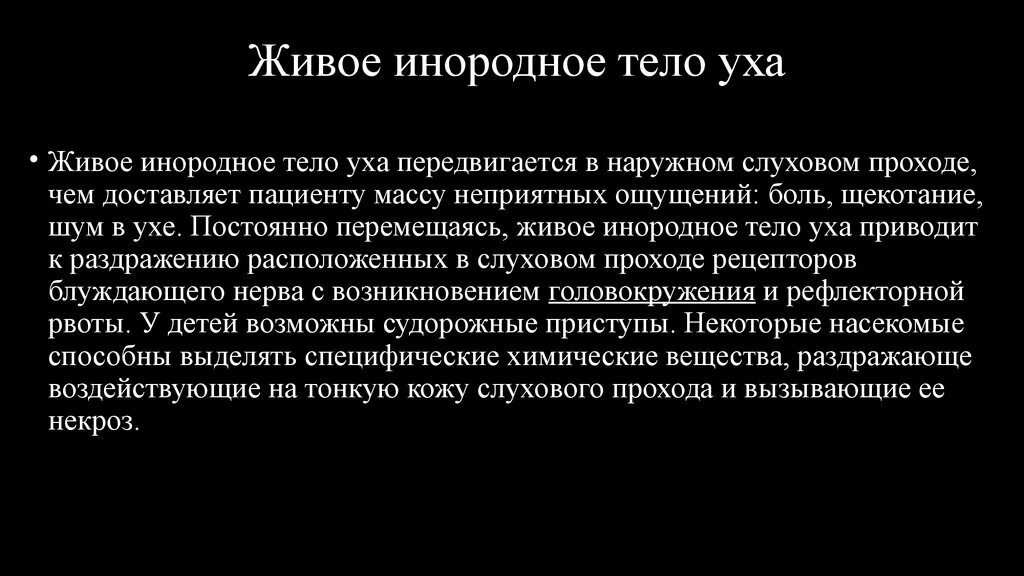 Живое инородное тело уха

• Живое инородное тело уха передвигается в наружном слуховом проходе, чем доставляет пациенту массу неприятных ощущений: боль, щекотание, шум в ухе. Постоянно перемещаясь, живое инородное тело уха приводит к раздражению расположенных в слуховом проходе рецепторов блуждающего нерва с возникновением головокружения и рефлекторной рвоты. У детей возможны судорожные приступы. Некоторые насекомые способны выделять специфические химические вещества, раздражающе воздействующие на тонкую кожу слухового прохода и вызывающие ее некроз.